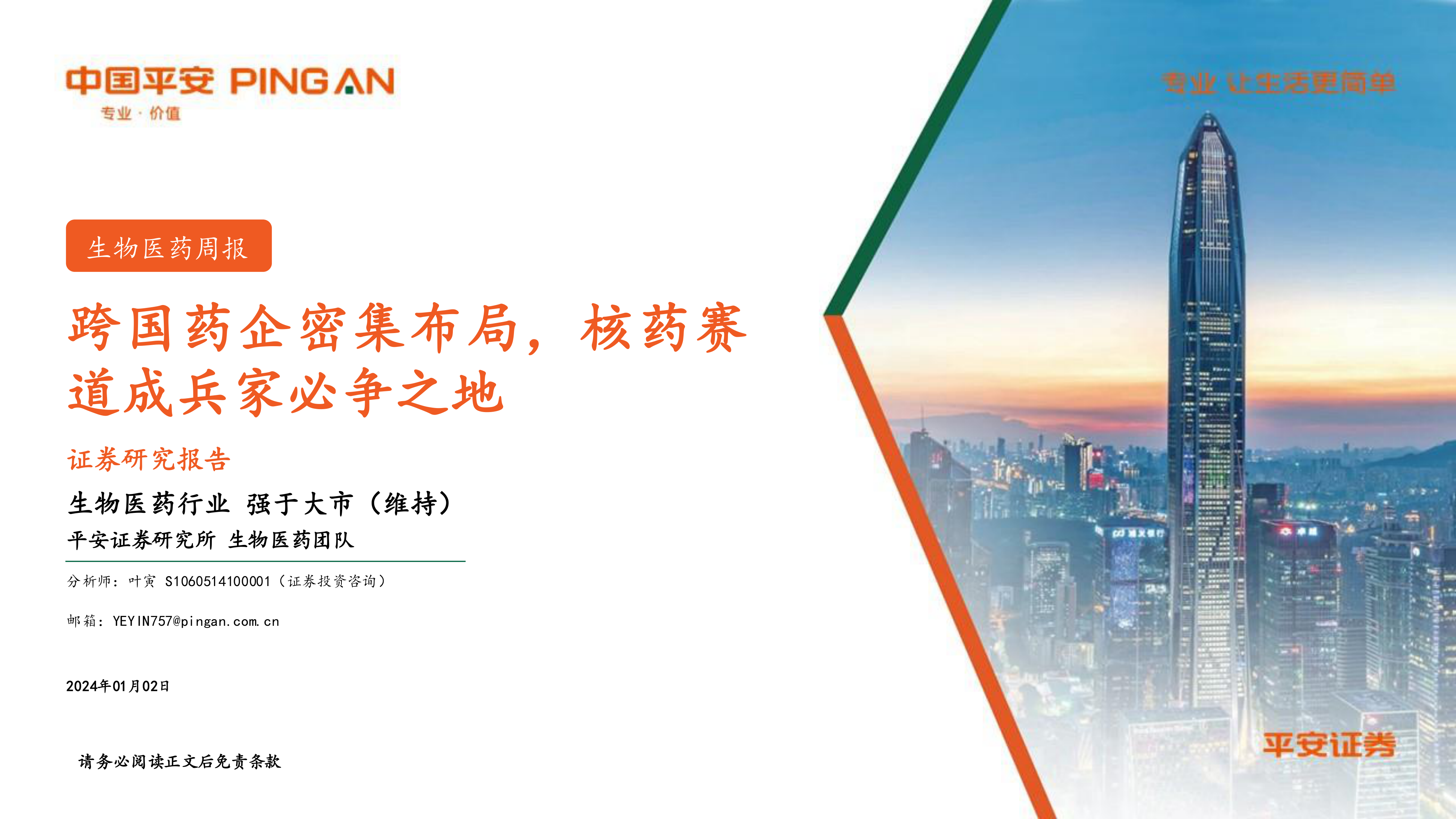 中国平安 PING AN
专业·价值

专业 让生活更简单

生物医药周报

跨国药企密集布局，核药赛道成兵家必争之地

证券研究报告

生物医药行业 强于大市（维持）

平安证券研究所 生物医药团队

分析师：叶寅 S1060514100001（证券投资咨询）

邮箱：YEYIN757@pingan.com.cn

2024年01月02日

请务必阅读正文后免责条款

平安证券